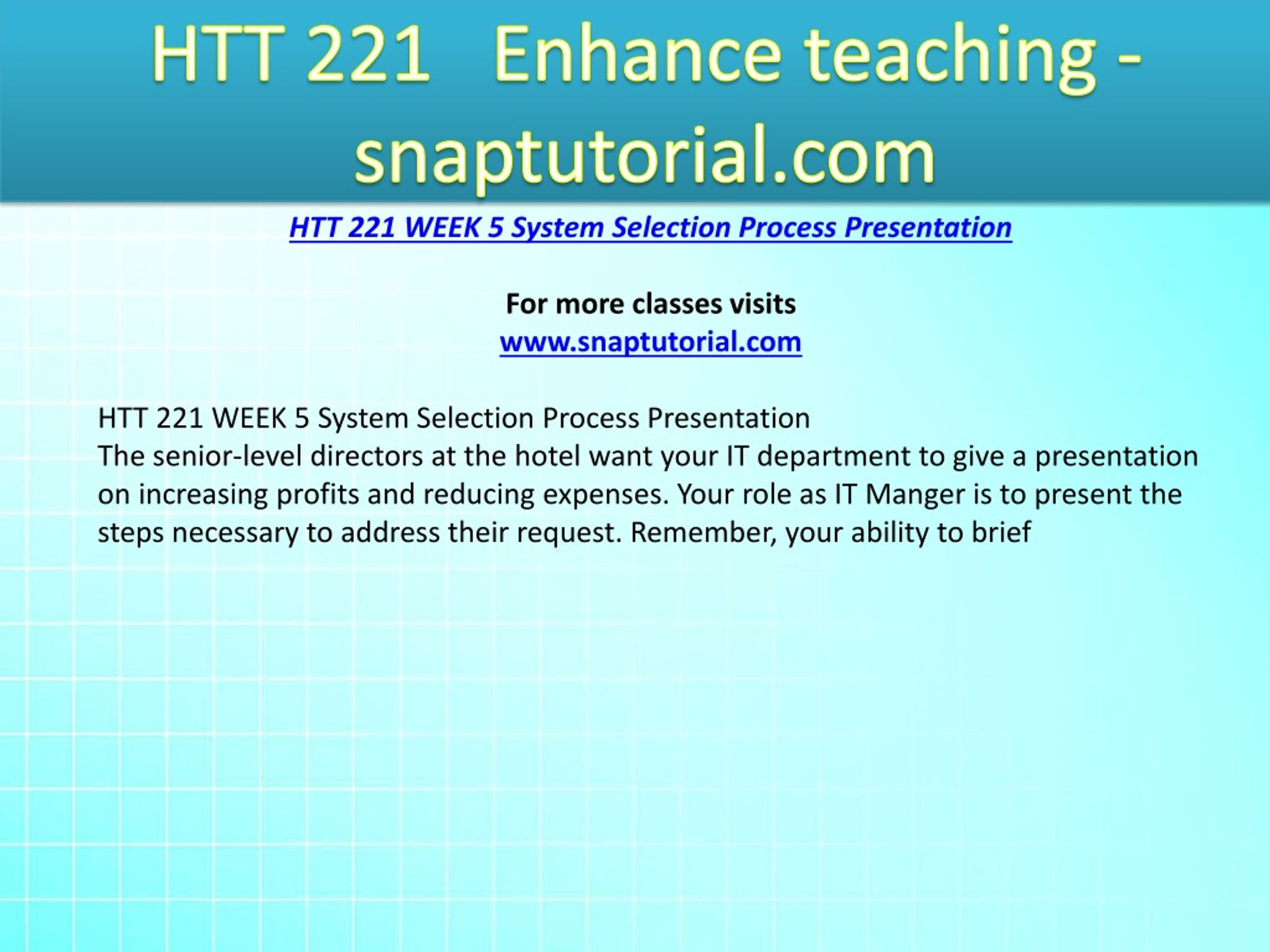 HTT 221 Enhance teaching - snaptutorial.com

HTT 221 WEEK 5 System Selection Process Presentation

For more classes visits
www.snaptutorial.com

HTT 221 WEEK 5 System Selection Process Presentation
The senior-level directors at the hotel want your IT department to give a presentation on increasing profits and reducing expenses. Your role as IT Manger is to present the steps necessary to address their request. Remember, your ability to brief